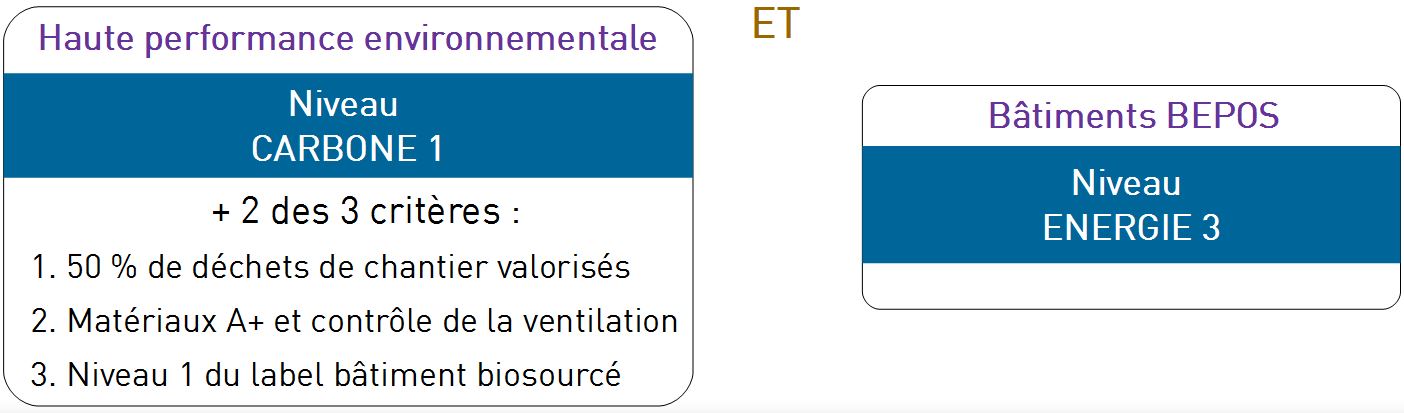 Haute performance environnementale

Niveau
CARBONE 1

+ 2 des 3 critères :

1. 50 % de déchets de chantier valorisés

2. Matériaux A+ et contrôle de la ventilation

3. Niveau 1 du label bâtiment biosourcé

ET

Bâtiments BEPOS

Niveau
ENERGIE 3